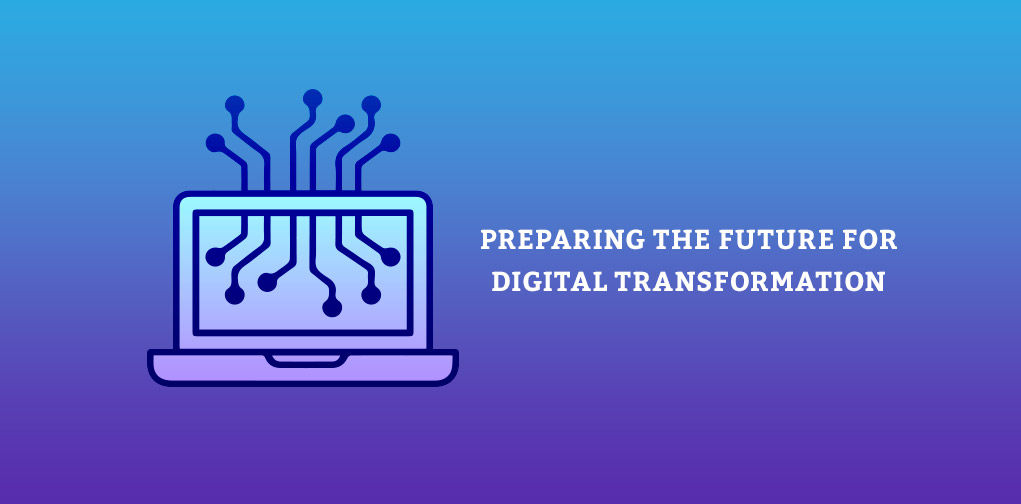 PREPARING THE FUTURE FOR DIGITAL TRANSFORMATION